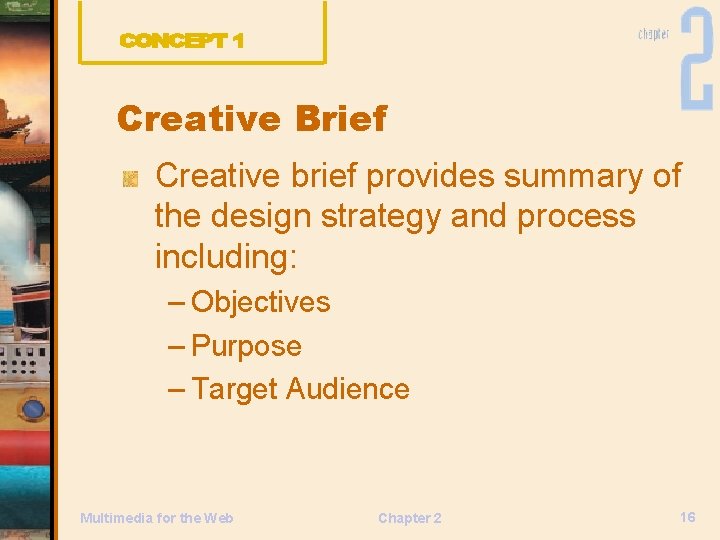 CONCEPT 1

chapter 2

Creative Brief

Creative brief provides summary of the design strategy and process including:

– Objectives
– Purpose
– Target Audience

Multimedia for the Web

Chapter 2

16